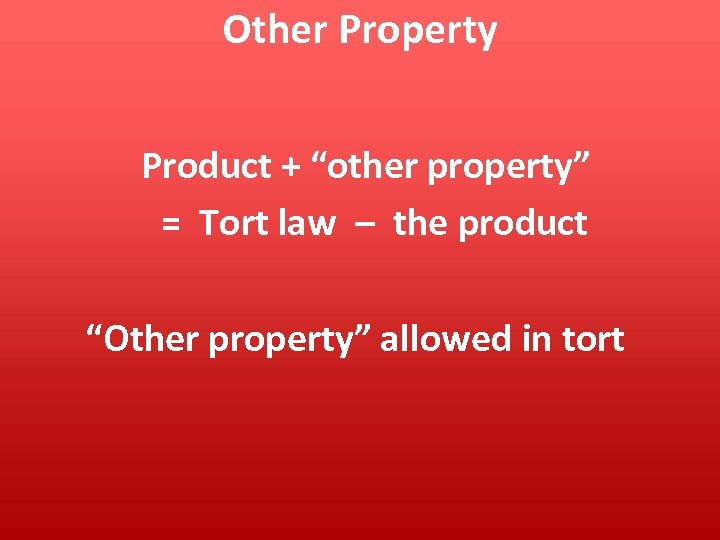 Other Property

Product + “other property”
= Tort law – the product

“Other property” allowed in tort